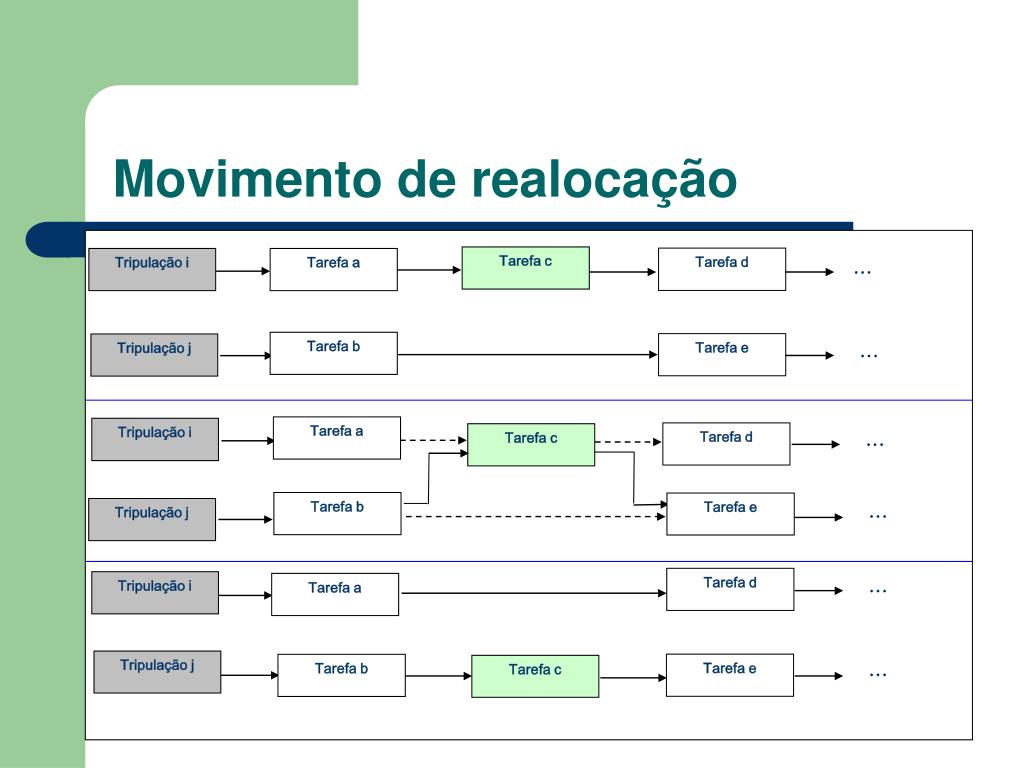 Movimento de realocação

Tripulação i
Tarefa a
Tarefa c
Tarefa d
...

Tripulação j
Tarefa b
Tarefa e
...

Tripulação i
Tarefa a
Tarefa c
Tarefa d
...

Tripulação j
Tarefa b
Tarefa e
...

Tripulação i
Tarefa a
Tarefa d
...

Tripulação j
Tarefa b
Tarefa c
Tarefa e
...